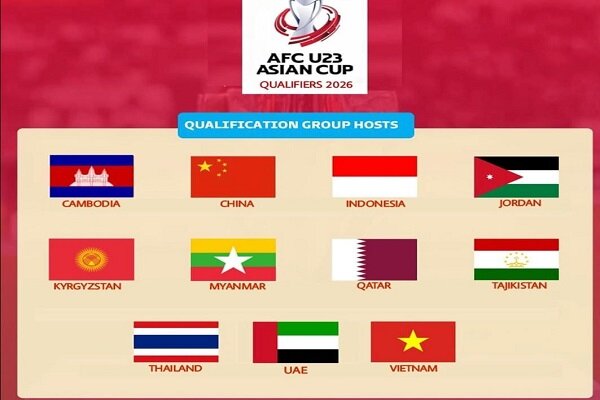 AFC U23 ASIAN CUP
QUALIFIERS 2026

QUALIFICATION GROUP HOSTS

CAMBODIA
CHINA
INDONESIA
JORDAN

KYRGYZSTAN
MYANMAR
QATAR
TAJIKISTAN

THAILAND
UAE
VIETNAM